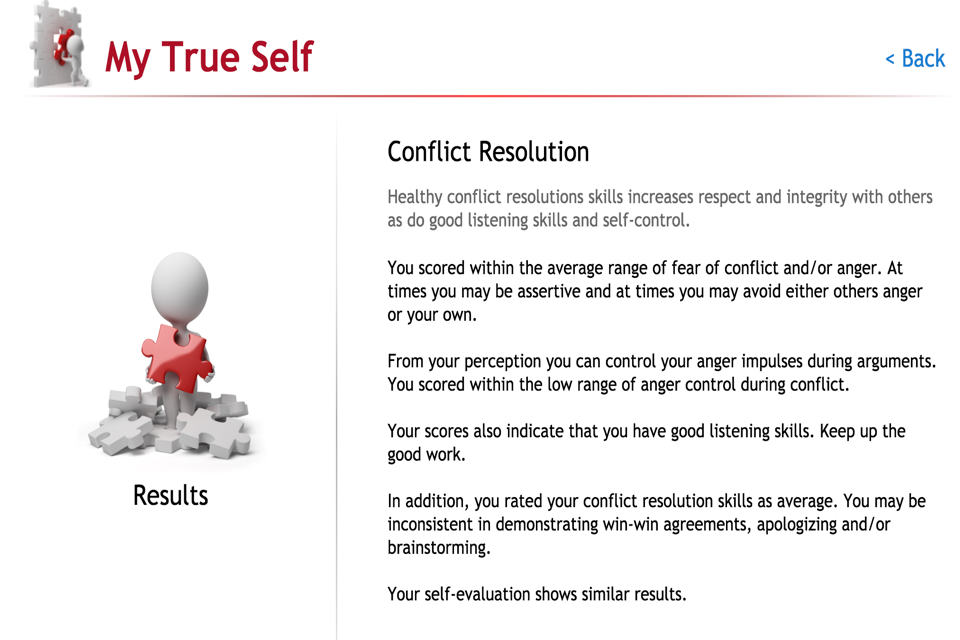 My True Self

< Back

Results

Conflict Resolution

Healthy conflict resolutions skills increases respect and integrity with others as do good listening skills and self-control.

You scored within the average range of fear of conflict and/or anger. At times you may be assertive and at times you may avoid either others anger or your own.

From your perception you can control your anger impulses during arguments. You scored within the low range of anger control during conflict.

Your scores also indicate that you have good listening skills. Keep up the good work.

In addition, you rated your conflict resolution skills as average. You may be inconsistent in demonstrating win-win agreements, apologizing and/or brainstorming.

Your self-evaluation shows similar results.